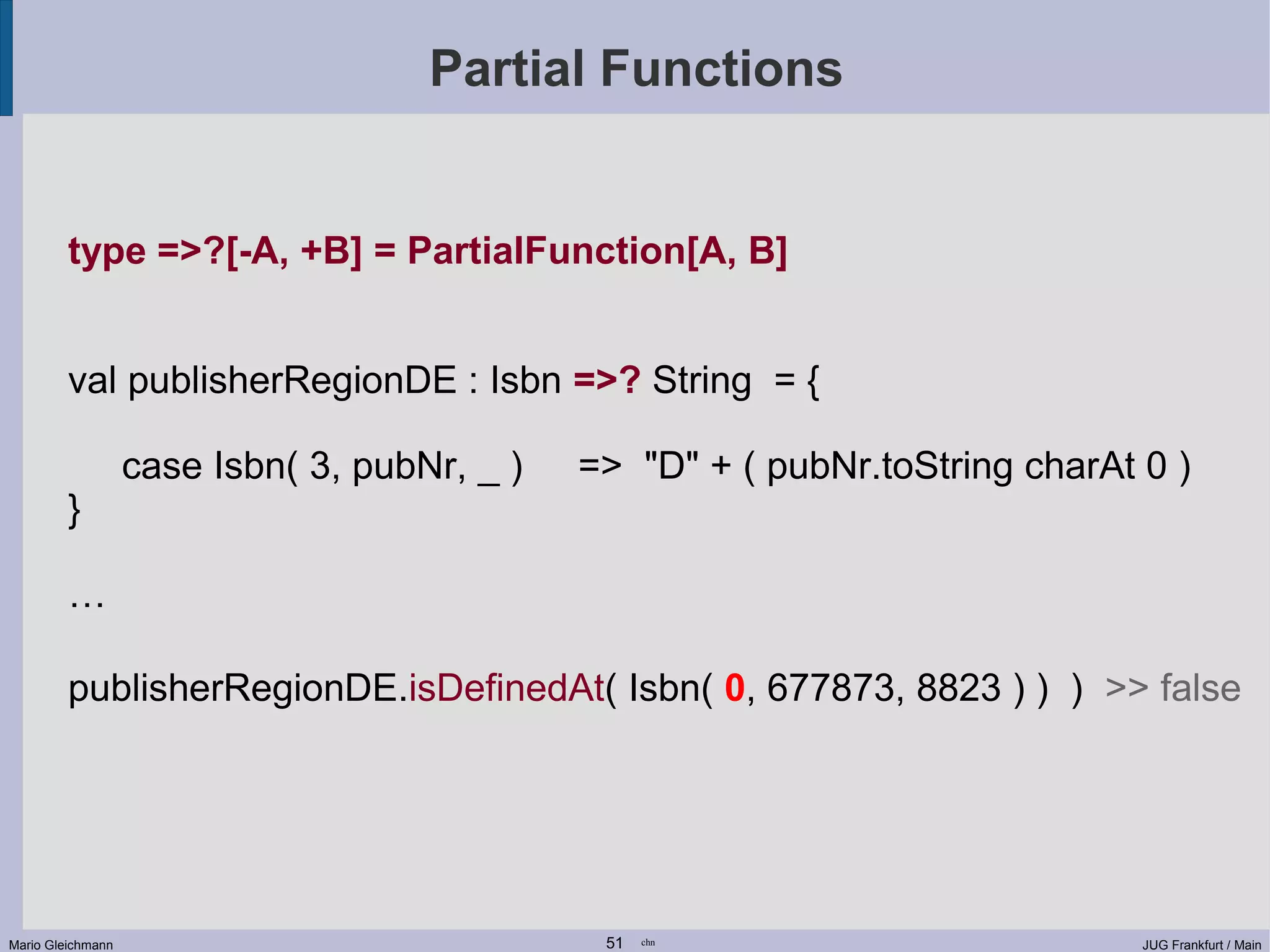 Partial Functions

type =>?[-A, +B] = PartialFunction[A, B]

val publisherRegionDE : Isbn =>? String = {

case Isbn( 3, pubNr, _ ) => "D" + ( pubNr.toString charAt 0 )
}

…

publisherRegionDE.isDefinedAt( Isbn( 0, 677873, 8823 ) ) ) >> false

Mario Gleichmann

51 chn

JUG Frankfurt / Main